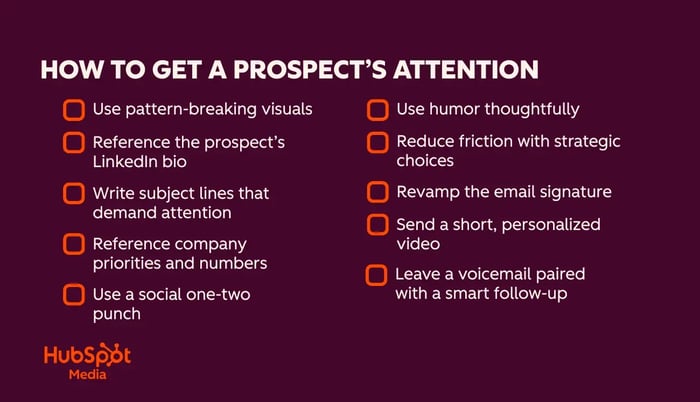 HOW TO GET A PROSPECT'S ATTENTION

Use pattern-breaking visuals

Reference the prospect's LinkedIn bio

Write subject lines that demand attention

Reference company priorities and numbers

Use a social one-two punch

Use humor thoughtfully

Reduce friction with strategic choices

Revamp the email signature

Send a short, personalized video

Leave a voicemail paired with a smart follow-up

HubSpot Media